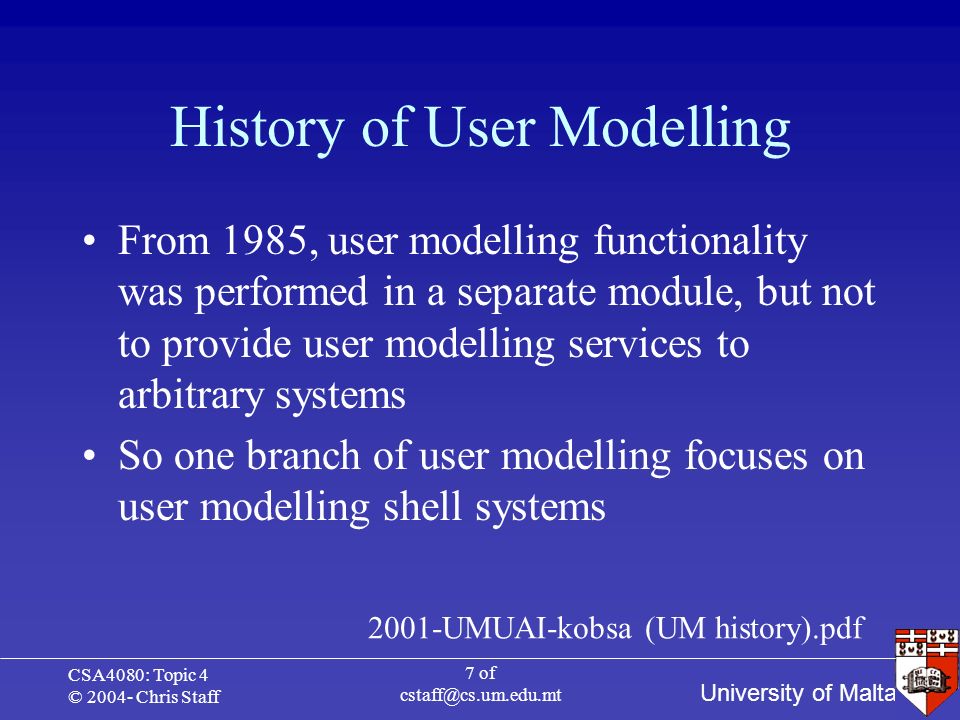 History of User Modelling

• From 1985, user modelling functionality was performed in a separate module, but not to provide user modelling services to arbitrary systems

• So one branch of user modelling focuses on user modelling shell systems

2001-UMUAI-kobsa (UM history).pdf

CSA4080: Topic 4
© 2004- Chris Staff

7 of
cstaff@cs.um.edu.mt

University of Malta